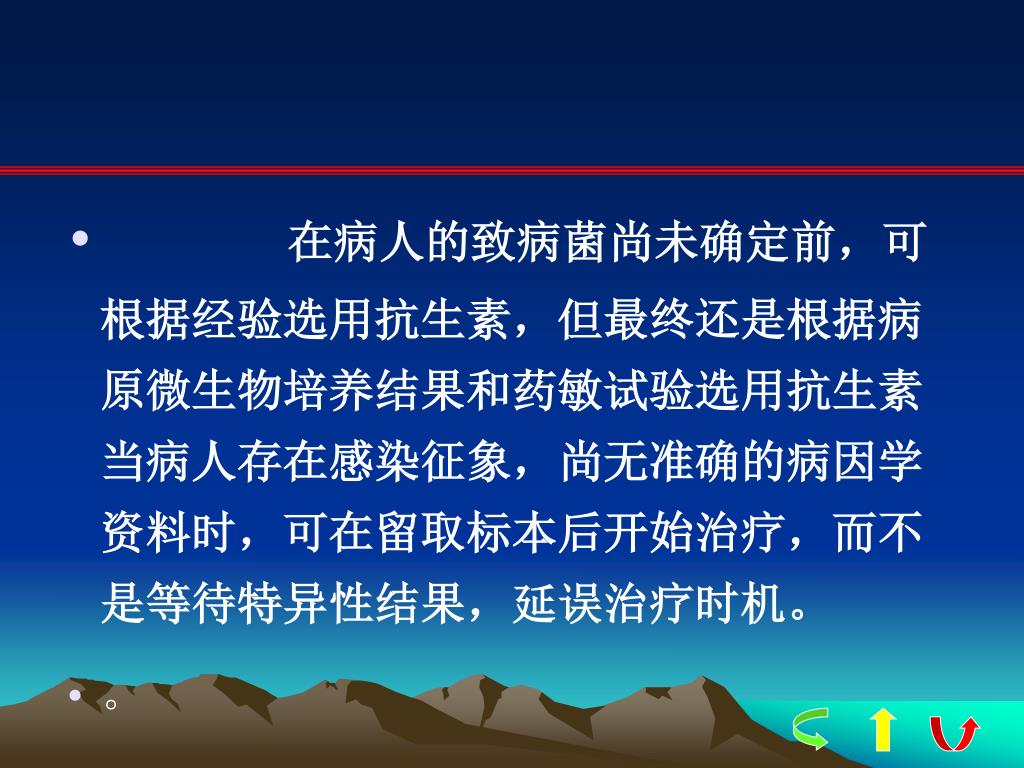 • 在病人的致病菌尚未确定前，可根据经验选用抗生素，但最终还是根据病原微生物培养结果和药敏试验选用抗生素当病人存在感染征象，尚无准确的病因学资料时，可在留取标本后开始治疗，而不是等待特异性结果，延误治疗时机。

• 。